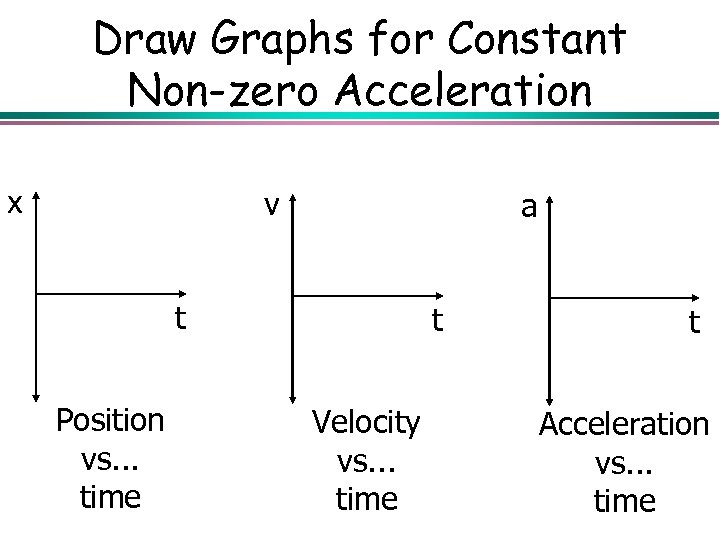 Draw Graphs for Constant Non-zero Acceleration

x

t

Position vs... time

v

t

Velocity vs... time

a

t

Acceleration vs... time